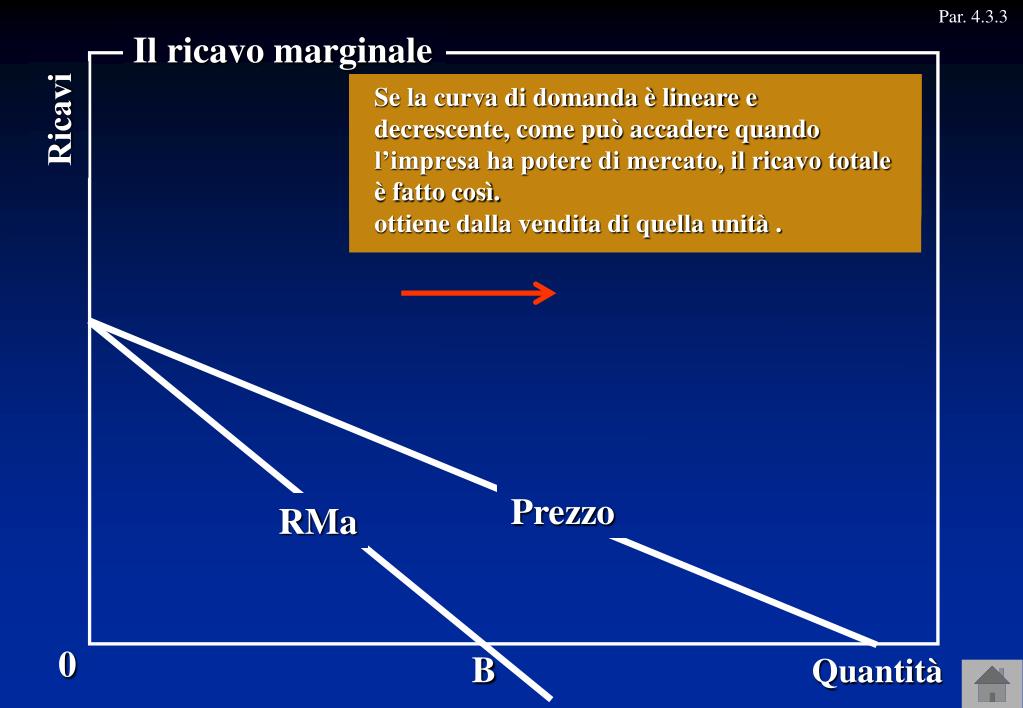 Par. 4.3.3

Il ricavo marginale

Ricavi

Se la curva di domanda è lineare e decrescente, come può accadere quando l'impresa ha potere di mercato, il ricavo totale è fatto così.
ottiene dalla vendita di quella unità .

RMa

Prezzo

0

B

Quantità